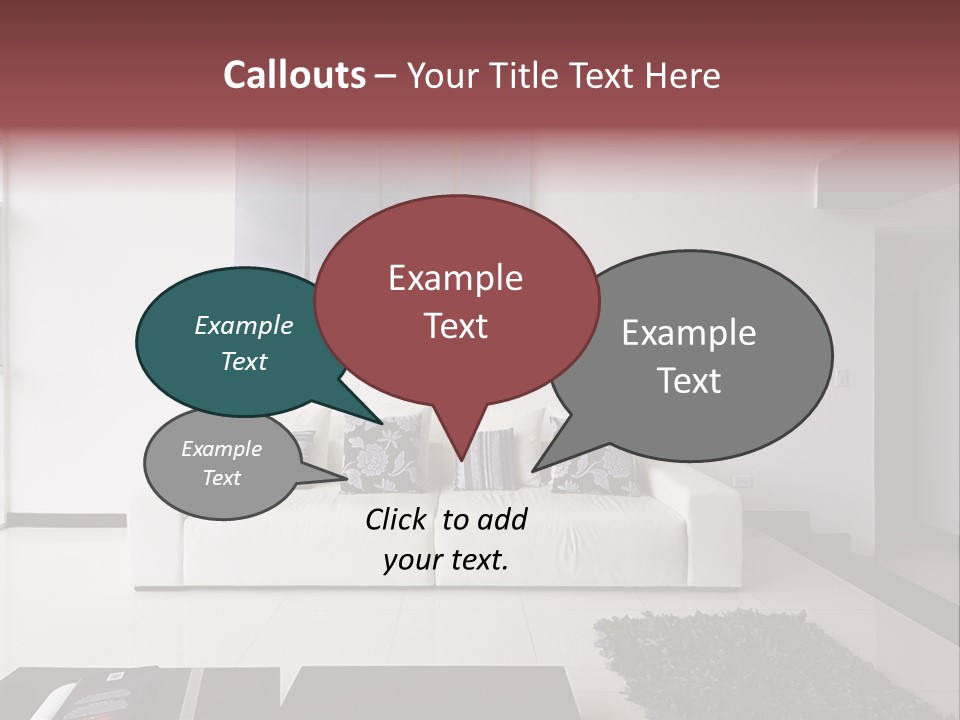 Callouts – Your Title Text Here

Example Text

Example Text

Example Text

Example Text

Click to add your text.